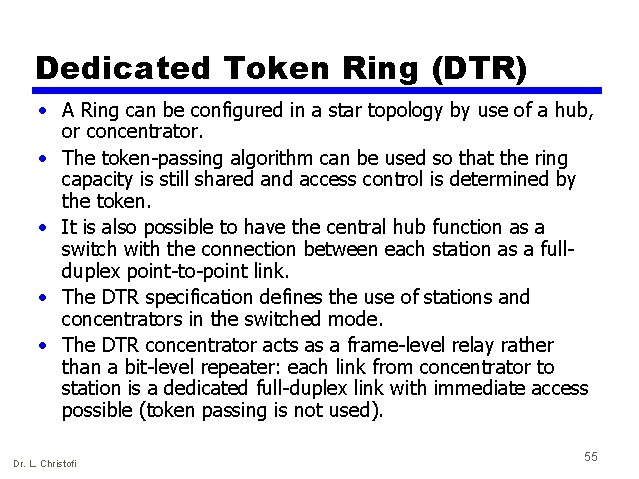 Dedicated Token Ring (DTR)

• A Ring can be configured in a star topology by use of a hub, or concentrator.

• The token-passing algorithm can be used so that the ring capacity is still shared and access control is determined by the token.

• It is also possible to have the central hub function as a switch with the connection between each station as a full-duplex point-to-point link.

• The DTR specification defines the use of stations and concentrators in the switched mode.

• The DTR concentrator acts as a frame-level relay rather than a bit-level repeater: each link from concentrator to station is a dedicated full-duplex link with immediate access possible (token passing is not used).

Dr. L. Christofi

55